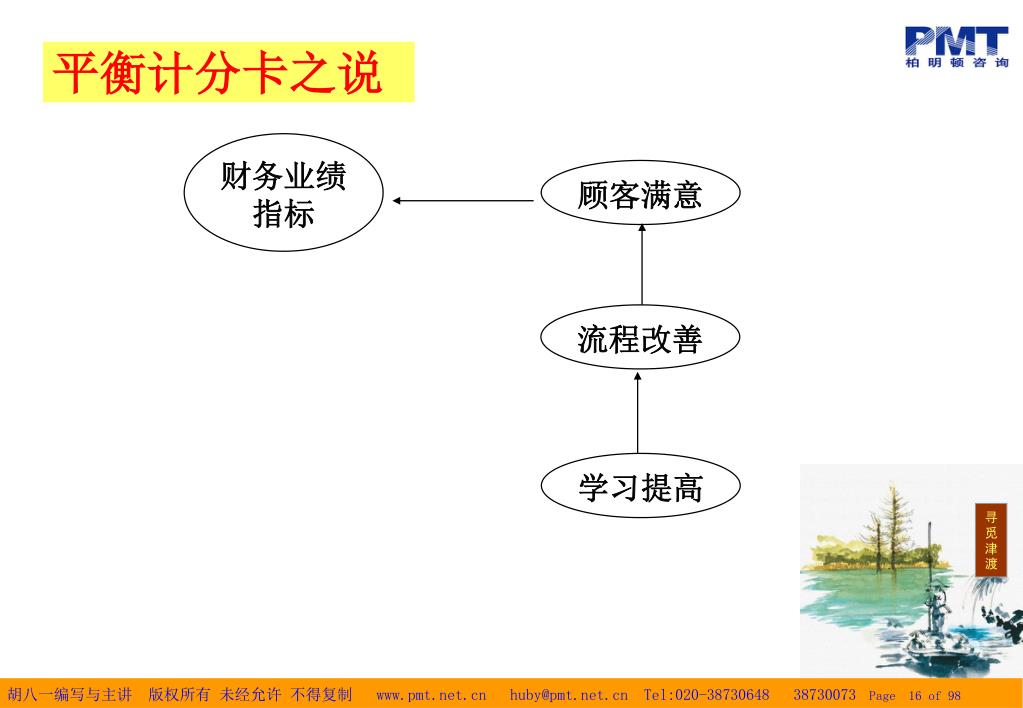 平衡计分卡之说

PMT
柏明顿咨询

财务业绩指标

顾客满意

流程改善

学习提高

寻觅津渡

胡八一编写与主讲 版权所有 未经允许 不得复制 www.pmt.net.cn huby@pmt.net.cn Tel:020-38730648 38730073 Page 16 of 98